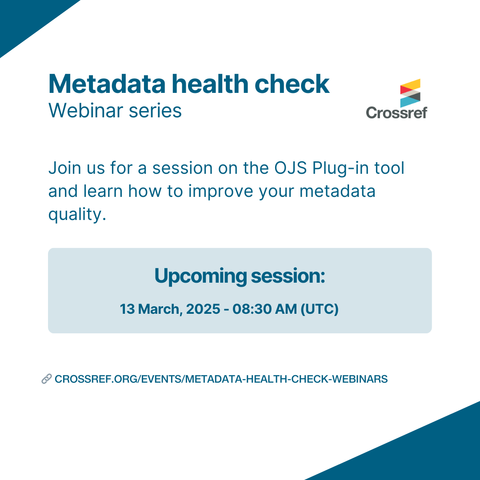 Metadata health check
Webinar series

Crossref

Join us for a session on the OJS Plug-in tool and learn how to improve your metadata quality.

Upcoming session:

13 March, 2025 - 08:30 AM (UTC)

CROSSREF.ORG/EVENTS/METADATA-HEALTH-CHECK-WEBINARS